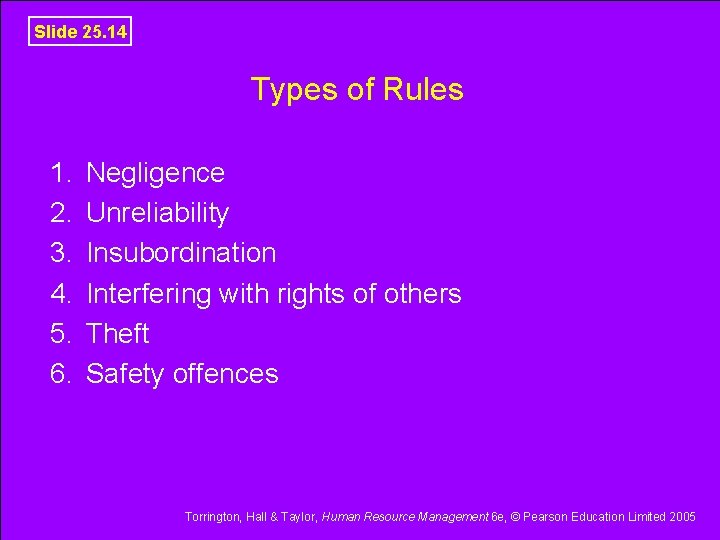 Slide 25.14

Types of Rules

1. Negligence
2. Unreliability
3. Insubordination
4. Interfering with rights of others
5. Theft
6. Safety offences

Torrington, Hall & Taylor, Human Resource Management 6e, © Pearson Education Limited 2005